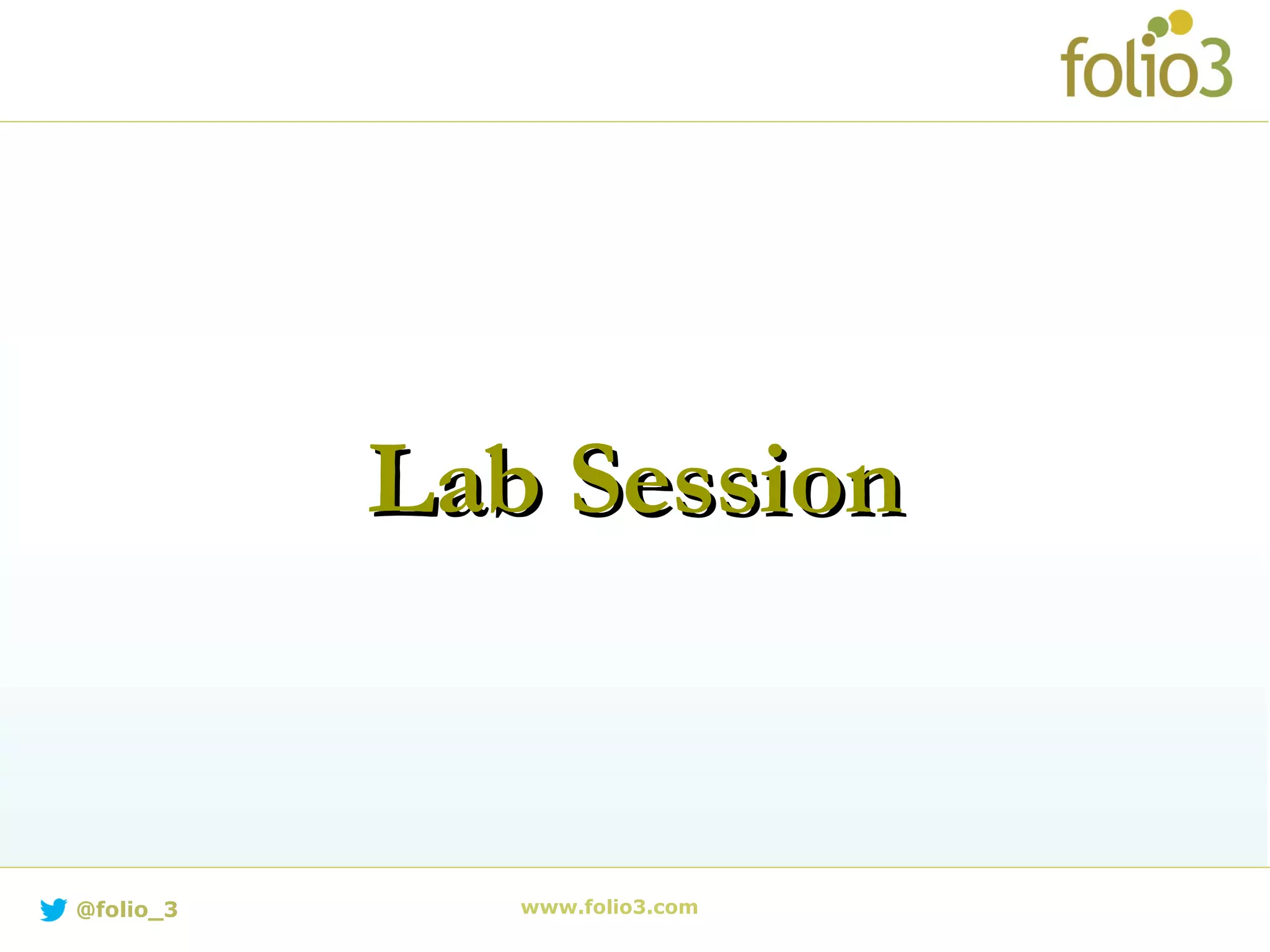 folio3

Lab Session

@folio_3

www.folio3.com